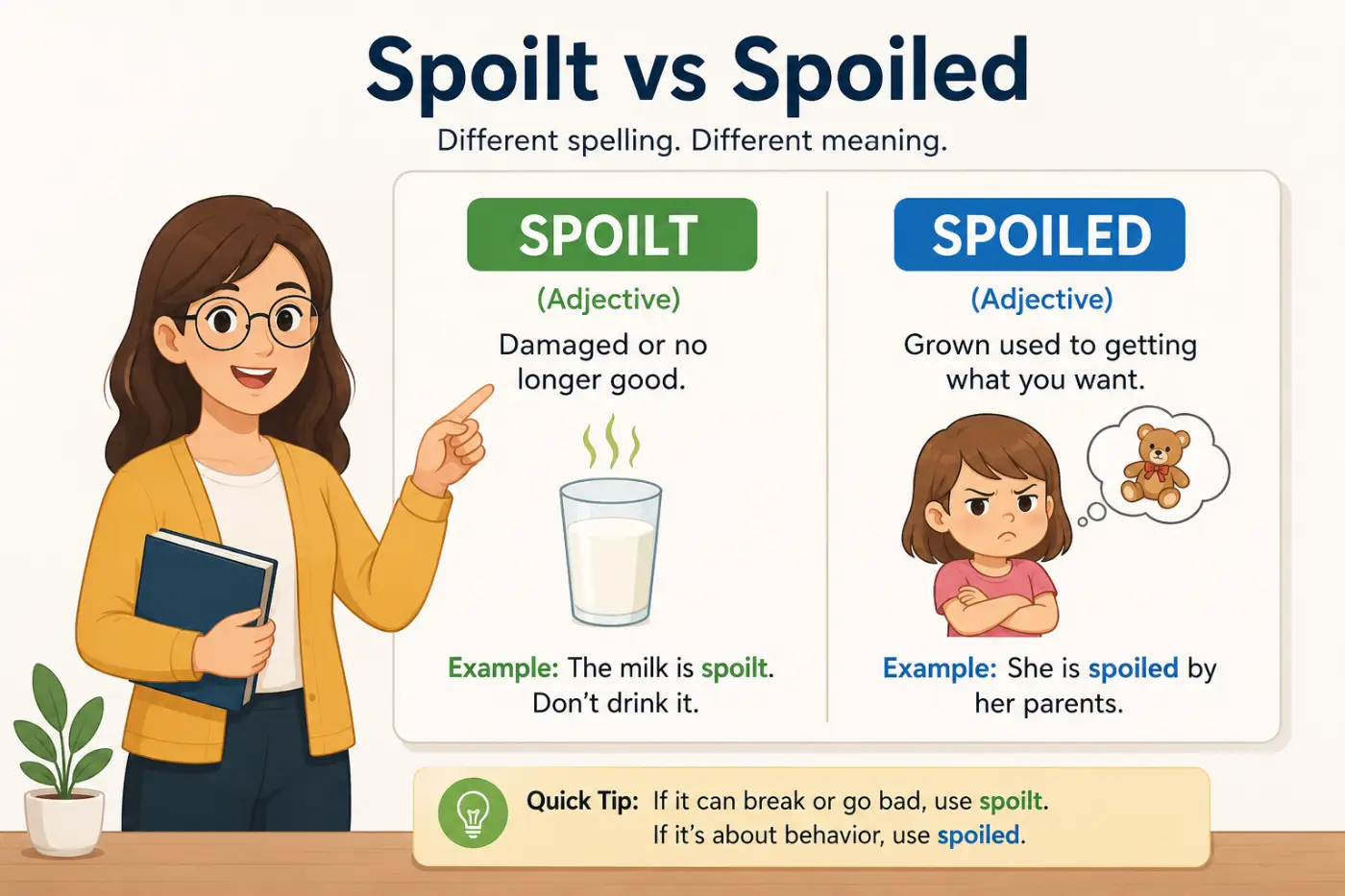 Spoilt vs Spoiled

Different spelling. Different meaning.

SPOILT

(Adjective)

Damaged or no longer good.

Example: The milk is spoilt. Don't drink it.

SPOILED

(Adjective)

Grown used to getting what you want.

Example: She is spoiled by her parents.

Quick Tip: If it can break or go bad, use spoilt. If it's about behavior, use spoiled.